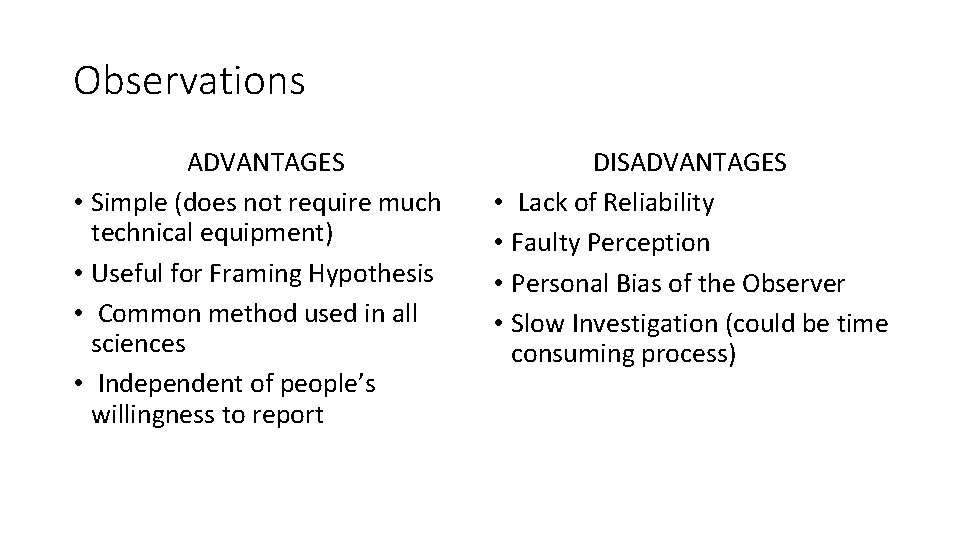 Observations

ADVANTAGES
• Simple (does not require much technical equipment)
• Useful for Framing Hypothesis
• Common method used in all sciences
• Independent of people's willingness to report

DISADVANTAGES
• Lack of Reliability
• Faulty Perception
• Personal Bias of the Observer
• Slow Investigation (could be time consuming process)